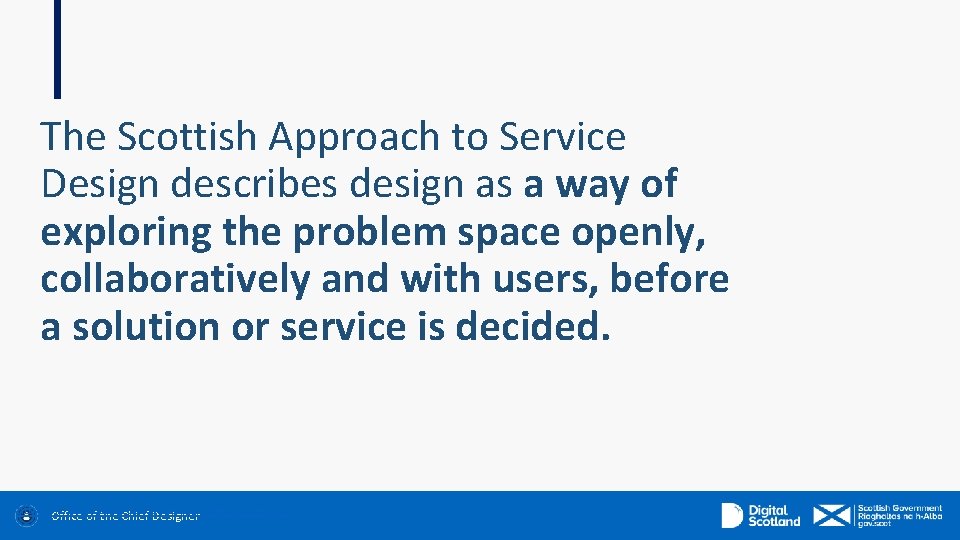 The Scottish Approach to Service Design describes design as a way of exploring the problem space openly, collaboratively and with users, before a solution or service is decided.

Office of the Chief Designer

Digital Scotland

Scottish Government
Riaghaltas na h-Alba
gov.scot